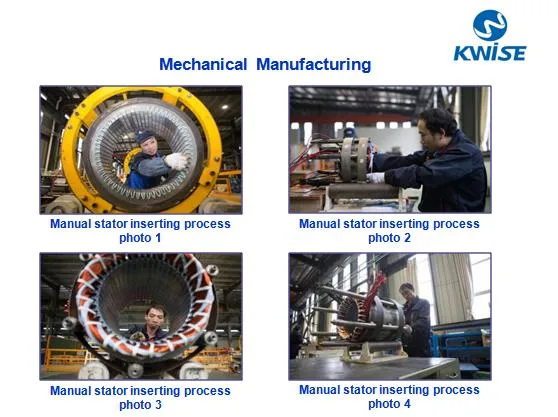 KWISE

Mechanical Manufacturing

Manual stator inserting process photo 1

Manual stator inserting process photo 2

Manual stator inserting process photo 3

Manual stator inserting process photo 4